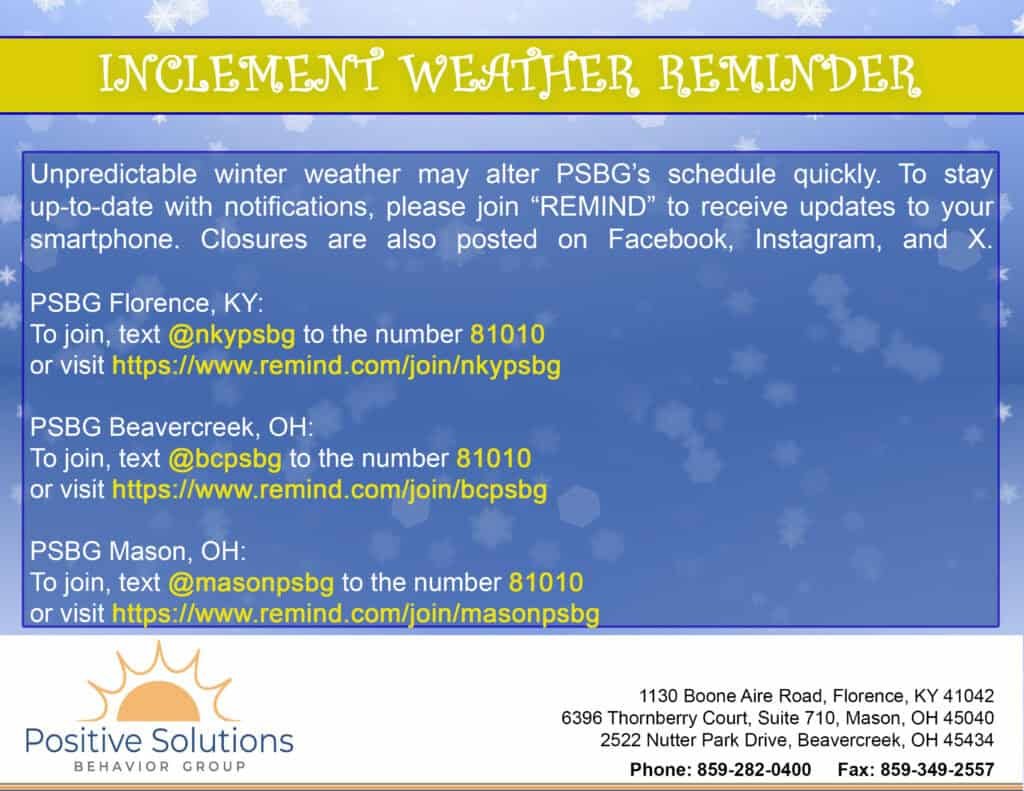 INCLEMENT WEATHER REMINDER

Unpredictable winter weather may alter PSBG's schedule quickly. To stay up-to-date with notifications, please join "REMIND" to receive updates to your smartphone. Closures are also posted on Facebook, Instagram, and X.

PSBG Florence, KY:
To join, text @nkypsbg to the number 81010
or visit https://www.remind.com/join/nkypsbg

PSBG Beavercreek, OH:
To join, text @bcpsbg to the number 81010
or visit https://www.remind.com/join/bcpsbg

PSBG Mason, OH:
To join, text @masonpsbg to the number 81010
or visit https://www.remind.com/join/masonpsbg

Positive Solutions
BEHAVIOR GROUP

1130 Boone Aire Road, Florence, KY 41042
6396 Thornberry Court, Suite 710, Mason, OH 45040
2522 Nutter Park Drive, Beavercreek, OH 45434
Phone: 859-282-0400 Fax: 859-349-2557